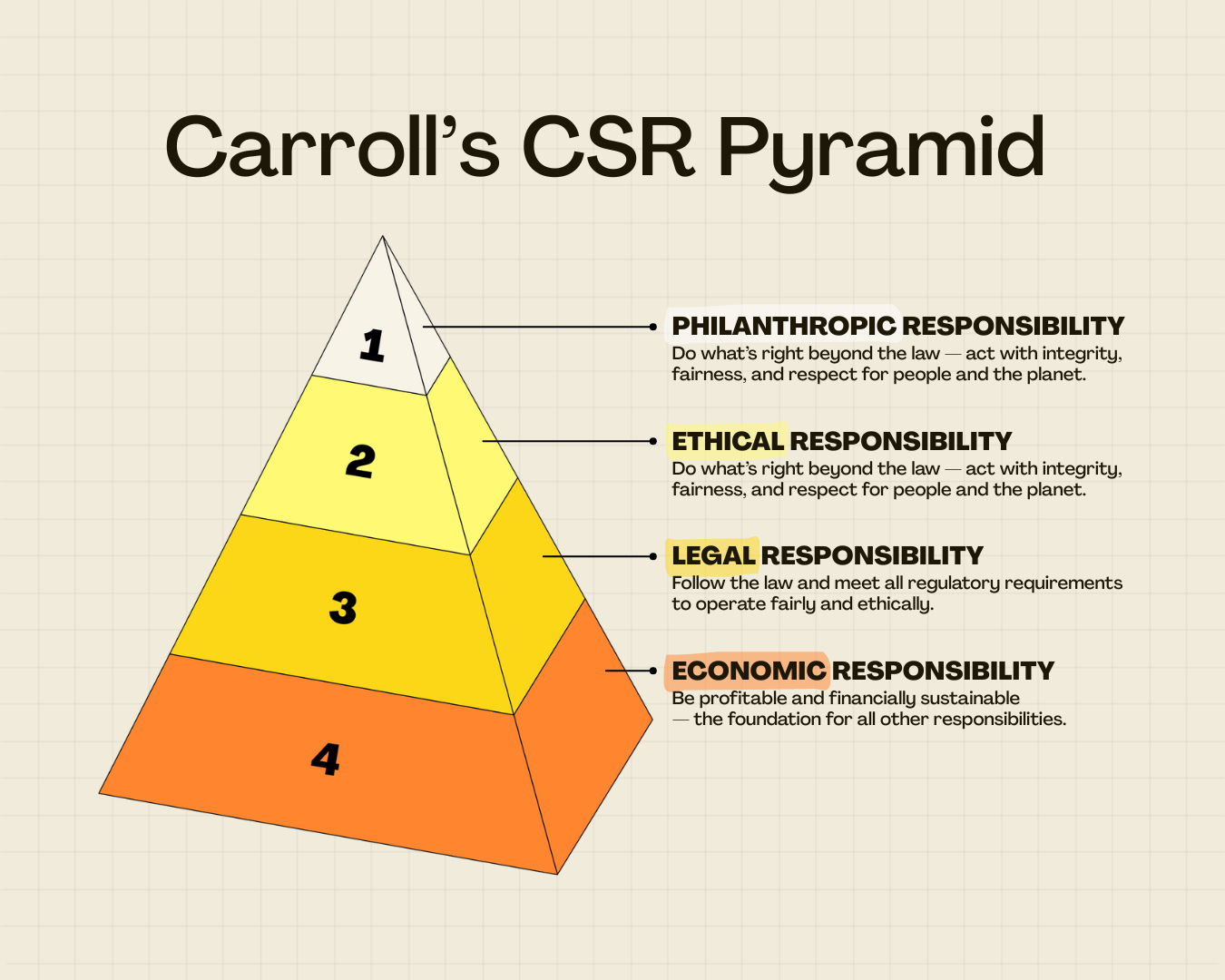 Carroll's CSR Pyramid

1

2

3

4

PHILANTHROPIC RESPONSIBILITY
Do what's right beyond the law — act with integrity, fairness, and respect for people and the planet.

ETHICAL RESPONSIBILITY
Do what's right beyond the law — act with integrity, fairness, and respect for people and the planet.

LEGAL RESPONSIBILITY
Follow the law and meet all regulatory requirements to operate fairly and ethically.

ECONOMIC RESPONSIBILITY
Be profitable and financially sustainable — the foundation for all other responsibilities.